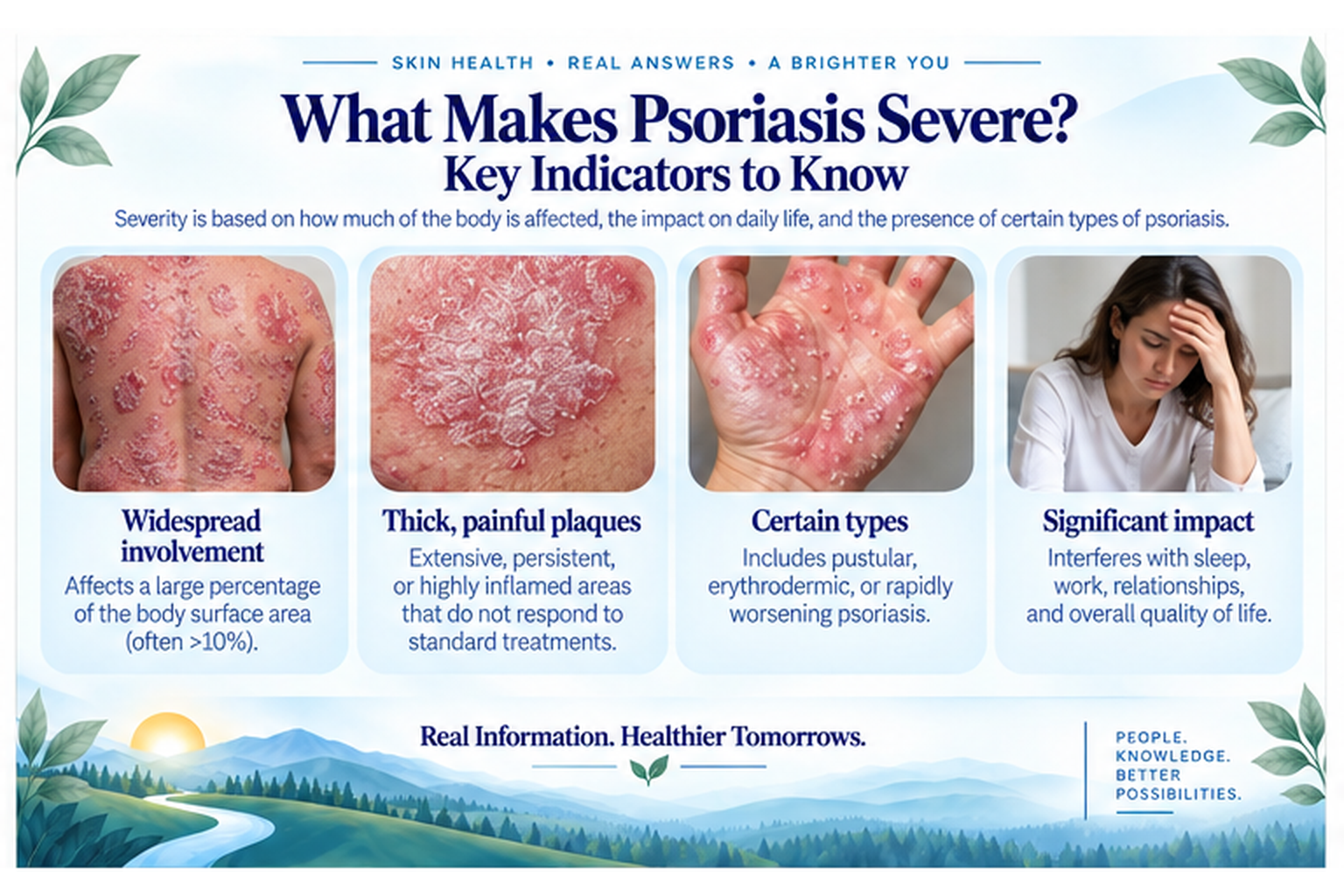 SKIN HEALTH • REAL ANSWERS • A BRIGHTER YOU

What Makes Psoriasis Severe?
Key Indicators to Know

Severity is based on how much of the body is affected, the impact on daily life, and the presence of certain types of psoriasis.

Widespread involvement
Affects a large percentage of the body surface area (often >10%).

Thick, painful plaques
Extensive, persistent, or highly inflamed areas that do not respond to standard treatments.

Certain types
Includes pustular, erythrodermic, or rapidly worsening psoriasis.

Significant impact
Interferes with sleep, work, relationships, and overall quality of life.

Real Information. Healthier Tomorrows.

PEOPLE. KNOWLEDGE. BETTER POSSIBILITIES.